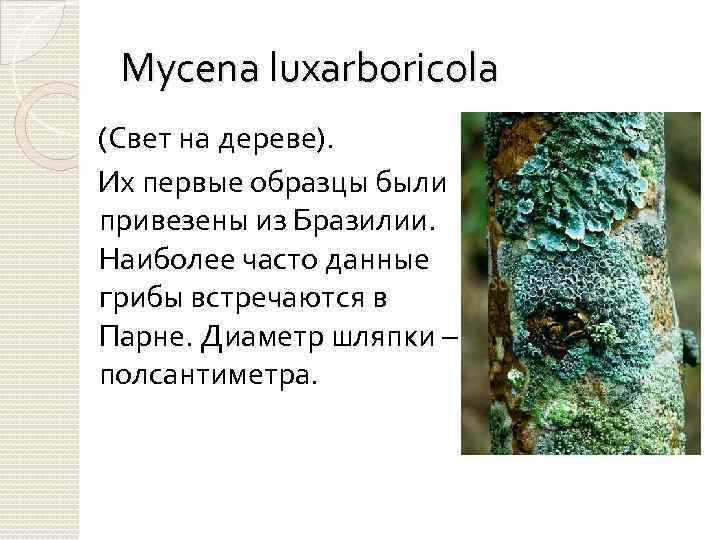 Mycena luxarboricola

(Свет на дереве).

Их первые образцы были привезены из Бразилии. Наиболее часто данные грибы встречаются в Парне. Диаметр шляпки – полсантиметра.